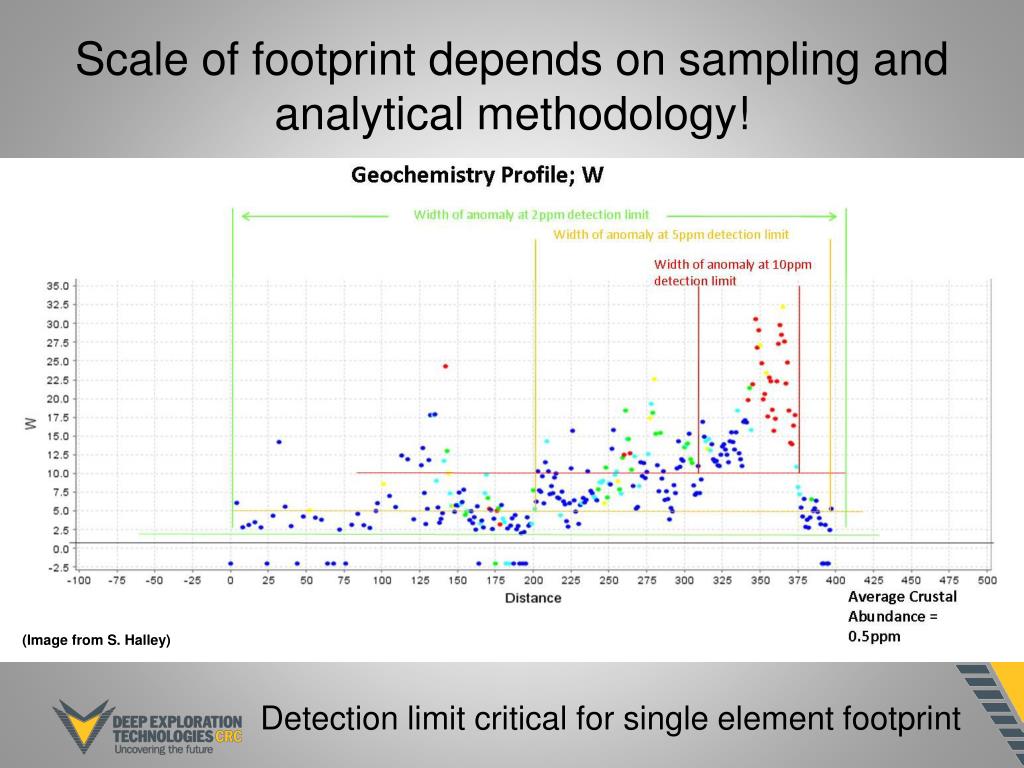 Scale of footprint depends on sampling and analytical methodology!

Geochemistry Profile; W

Width of anomaly at 2ppm detection limit

Width of anomaly at 5ppm detection limit

Width of anomaly at 10ppm detection limit

35.0
32.5
30.0
27.5
25.0
22.5
20.0
17.5
15.0
12.5
10.0
7.5
5.0
2.5
0.0
-2.5

W

-100 -75 -50 -25 0 25 50 75 100 125 150 175 200 225 250 275 300 325 350 375 400 425 450 475 500

Distance

Average Crustal Abundance = 0.5ppm

(Image from S. Halley)

DEEP EXPLORATION TECHNOLOGIES CRC
Uncovering the future

Detection limit critical for single element footprint